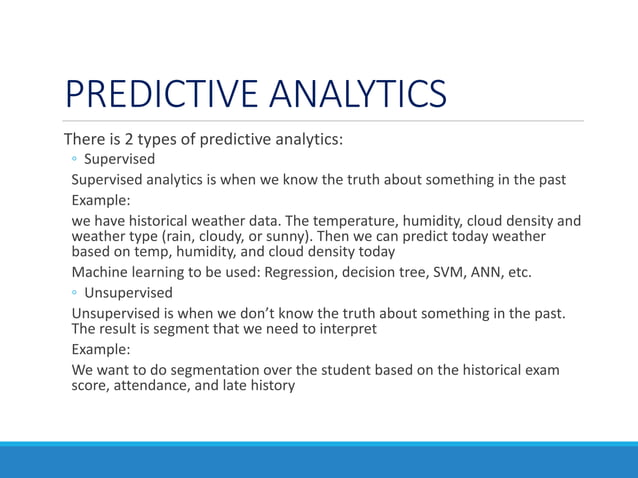 PREDICTIVE ANALYTICS

There is 2 types of predictive analytics:

◦ Supervised

Supervised analytics is when we know the truth about something in the past

Example:

we have historical weather data. The temperature, humidity, cloud density and weather type (rain, cloudy, or sunny). Then we can predict today weather based on temp, humidity, and cloud density today

Machine learning to be used: Regression, decision tree, SVM, ANN, etc.

◦ Unsupervised

Unsupervised is when we don't know the truth about something in the past. The result is segment that we need to interpret

Example:

We want to do segmentation over the student based on the historical exam score, attendance, and late history